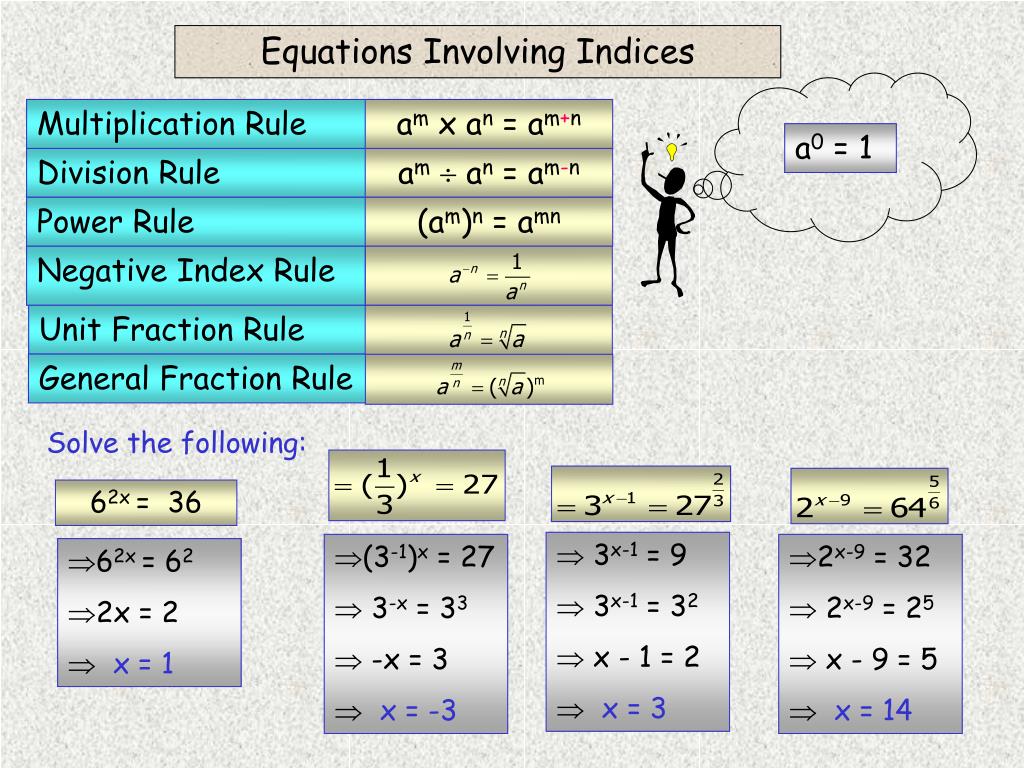 Equations Involving Indices

| Multiplication Rule | $a^m \times a^n = a^{m+n}$ |
|---|---|
| Division Rule | $a^m \div a^n = a^{m-n}$ |
| Power Rule | $(a^m)^n = a^{mn}$ |
| Negative Index Rule | $a^{-n} = \frac{1}{a^n}$ |
| Unit Fraction Rule | $a^{\frac{1}{n}} = \sqrt[n]{a}$ |
| General Fraction Rule | $a^{\frac{m}{n}} = (\sqrt[n]{a})^m$ |

$a^0 = 1$

Solve the following:

$6^{2x} = 36$

$\Rightarrow 6^{2x} = 6^2$

$\Rightarrow 2x = 2$

$\Rightarrow x = 1$

$= (\frac{1}{3})^x = 27$

$\Rightarrow (3^{-1})^x = 27$

$\Rightarrow 3^{-x} = 3^3$

$\Rightarrow -x = 3$

$\Rightarrow x = -3$

$= 3^{x-1} = 27^{\frac{2}{3}}$

$\Rightarrow 3^{x-1} = 9$

$\Rightarrow 3^{x-1} = 3^2$

$\Rightarrow x - 1 = 2$

$\Rightarrow x = 3$

$2^{x-9} = 64^{\frac{5}{6}}$

$\Rightarrow 2^{x-9} = 32$

$\Rightarrow 2^{x-9} = 2^5$

$\Rightarrow x - 9 = 5$

$\Rightarrow x = 14$